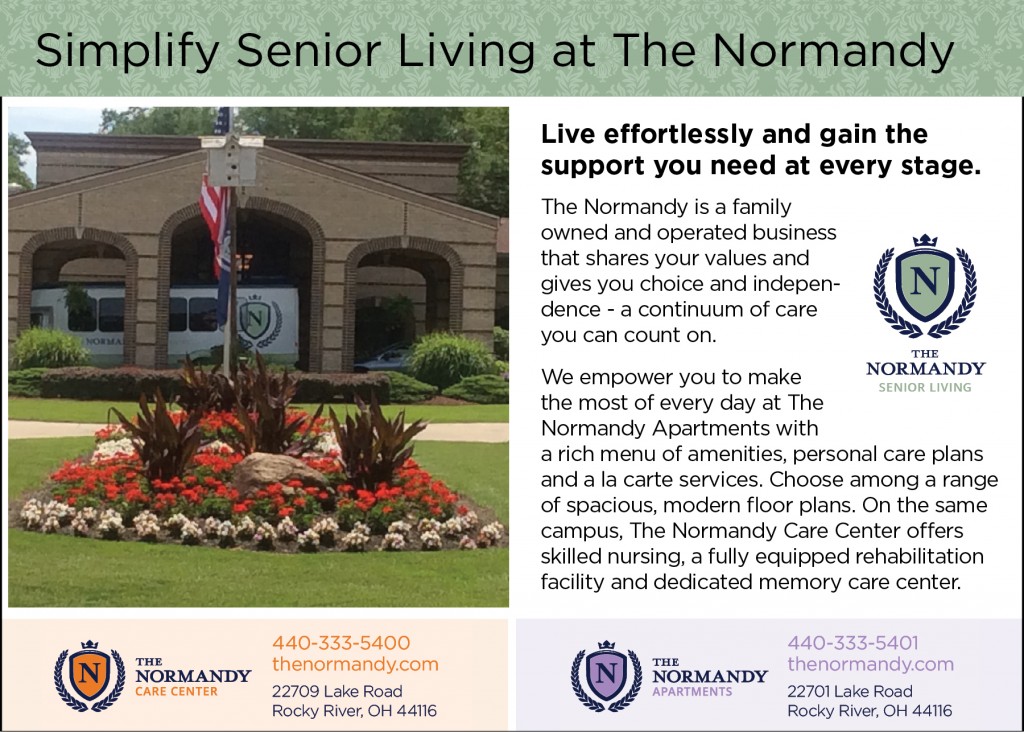 Simplify Senior Living at The Normandy

Live effortlessly and gain the support you need at every stage.

The Normandy is a family owned and operated business that shares your values and gives you choice and independence - a continuum of care you can count on.

N
THE NORMANDY
SENIOR LIVING

We empower you to make the most of every day at The Normandy Apartments with a rich menu of amenities, personal care plans and a la carte services. Choose among a range of spacious, modern floor plans. On the same campus, The Normandy Care Center offers skilled nursing, a fully equipped rehabilitation facility and dedicated memory care center.

N
THE NORMANDY
CARE CENTER

440-333-5400
thenormandy.com
22709 Lake Road
Rocky River, OH 44116

N
THE NORMANDY
APARTMENTS

440-333-5401
thenormandy.com
22701 Lake Road
Rocky River, OH 44116